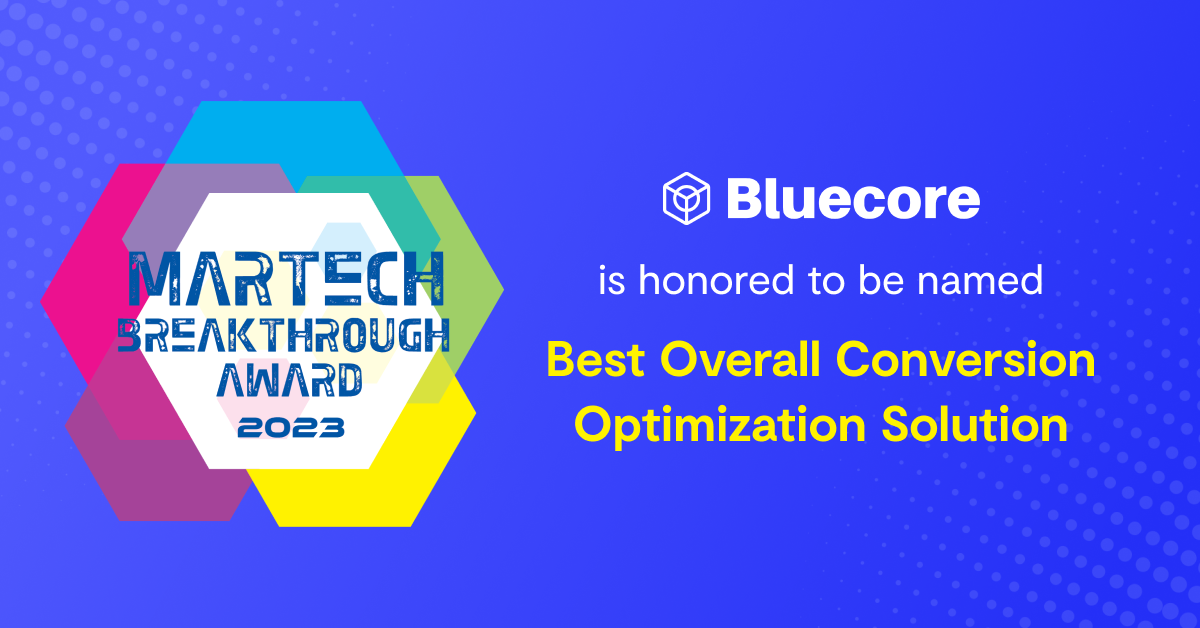 MARTECH
BREAKTHROUGH
AWARD
2023

Bluecore

is honored to be named

Best Overall Conversion Optimization Solution